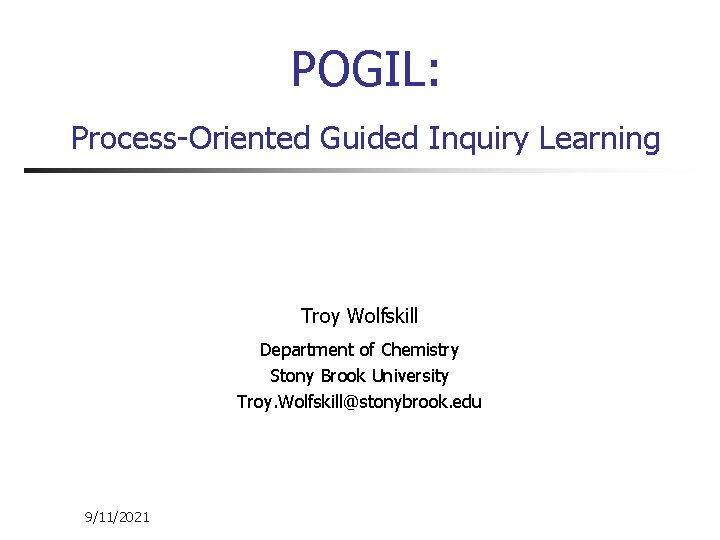 POGIL:

Process-Oriented Guided Inquiry Learning

Troy Wolfskill

Department of Chemistry
Stony Brook University
Troy.Wolfskill@stonybrook.edu

9/11/2021